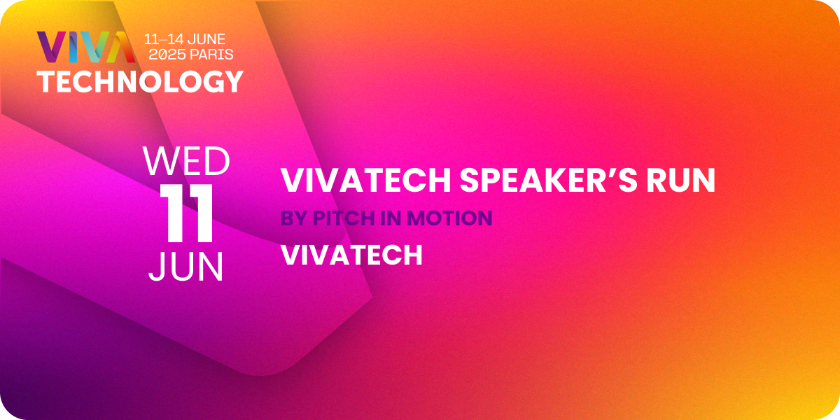 VIVA TECHNOLOGY 11–14 JUNE 2025 PARIS

WED
11
JUN

VIVATECH SPEAKER’S RUN
BY PITCH IN MOTION
VIVATECH